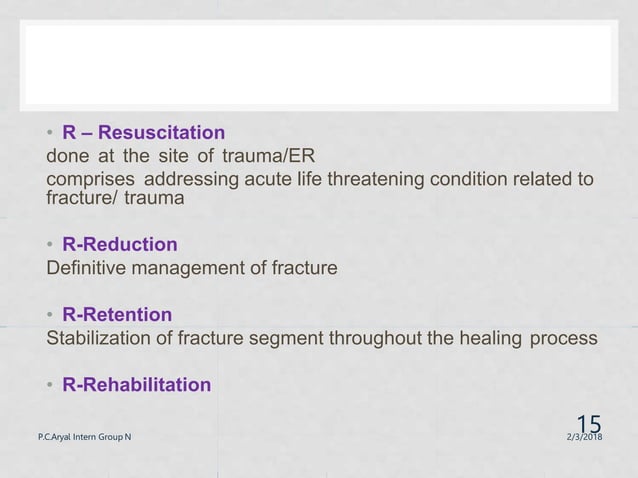 • R – Resuscitation
done at the site of trauma/ER
comprises addressing acute life threatening condition related to fracture/ trauma

• R-Reduction
Definitive management of fracture

• R-Retention
Stabilization of fracture segment throughout the healing process

• R-Rehabilitation

P.C.Aryal Intern Group N

15

2/3/2018